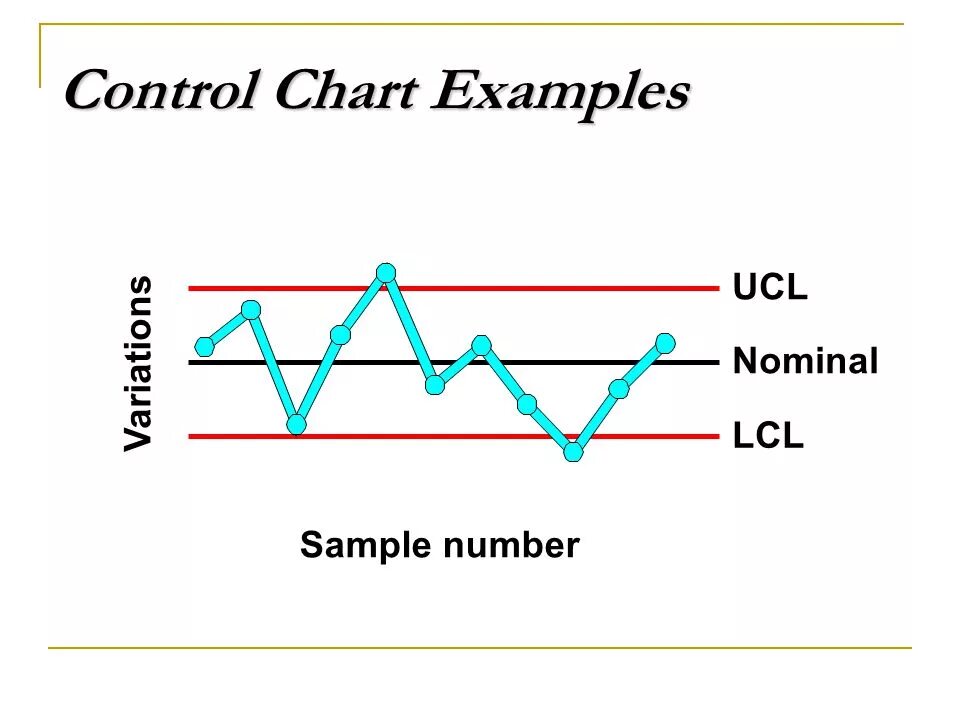 Control Chart Examples

Variations

UCL

Nominal

LCL

Sample number